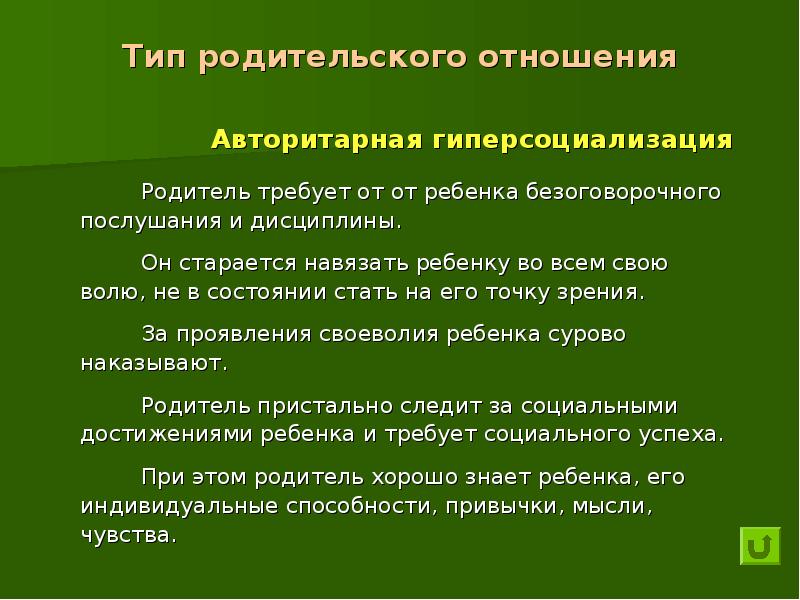 Тип родительского отношения

Авторитарная гиперсоциализация

Родитель требует от от ребенка безоговорочного послушания и дисциплины.

Он старается навязать ребенку во всем свою волю, не в состоянии стать на его точку зрения.

За проявления своеволия ребенка сурово наказывают.

Родитель пристально следит за социальными достижениями ребенка и требует социального успеха.

При этом родитель хорошо знает ребенка, его индивидуальные способности, привычки, мысли, чувства.